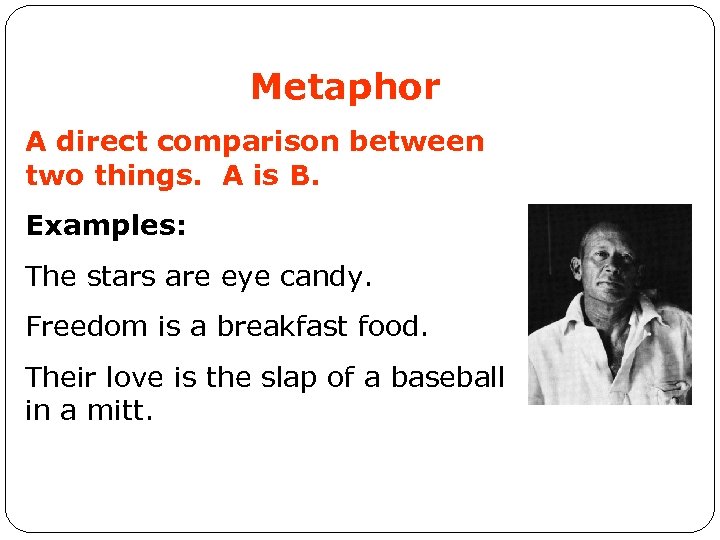 Metaphor

A direct comparison between two things. A is B.

Examples:

The stars are eye candy.

Freedom is a breakfast food.

Their love is the slap of a baseball in a mitt.